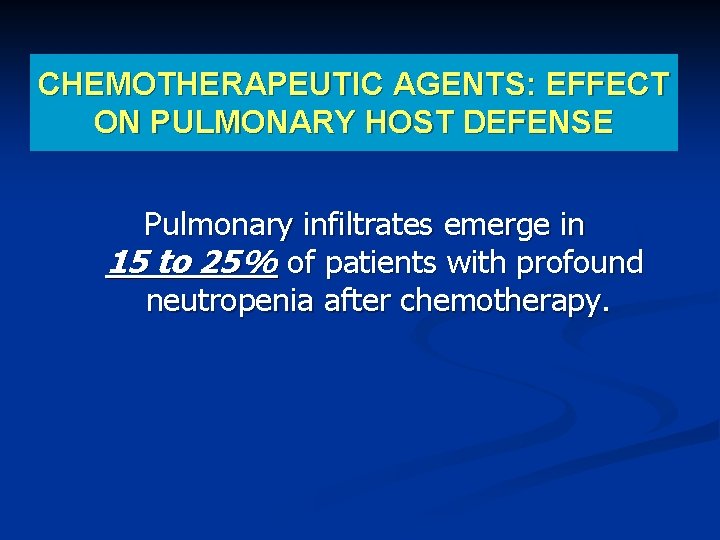 CHEMOTHERAPEUTIC AGENTS: EFFECT ON PULMONARY HOST DEFENSE

Pulmonary infiltrates emerge in 15 to 25% of patients with profound neutropenia after chemotherapy.